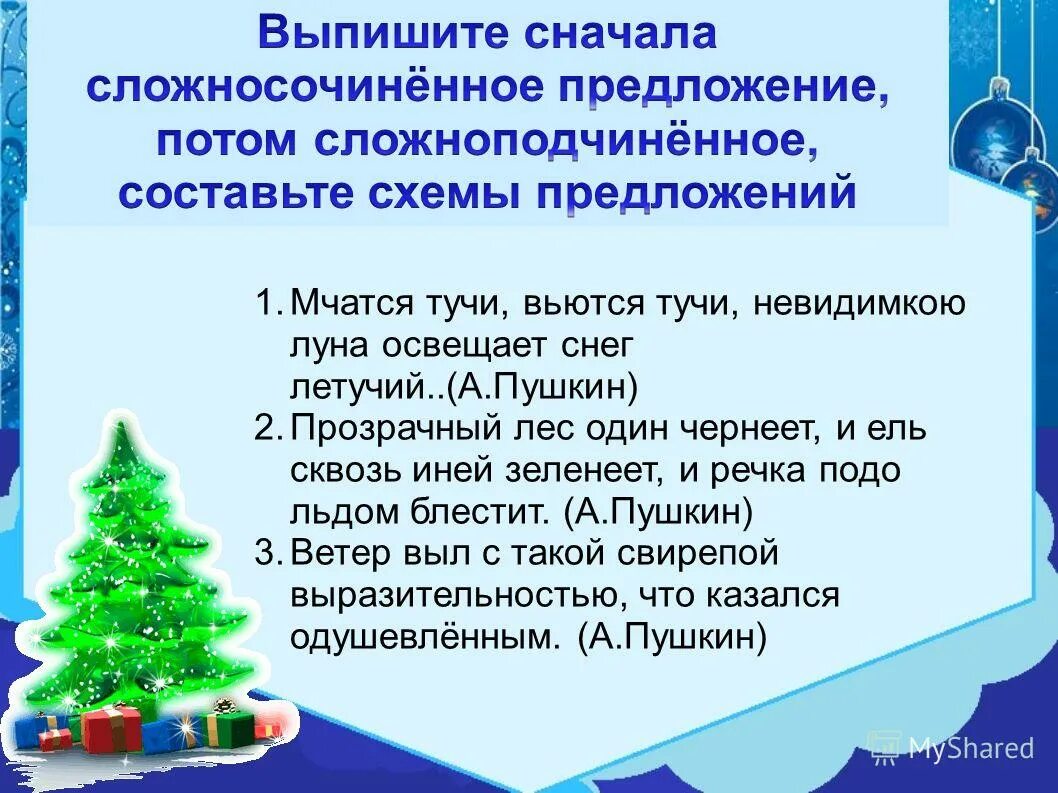 Выпишите сначала сложносочинённое предложение, потом сложноподчинённое, составьте схемы предложений

1. Мчатся тучи, вьются тучи, невидимкою луна освещает снег летучий..(А.Пушкин)
2. Прозрачный лес один чернеет, и ель сквозь иней зеленеет, и речка подо льдом блестит. (А.Пушкин)
3. Ветер выл с такой свирепой выразительностью, что казался одушевлённым. (А.Пушкин)

MyShared